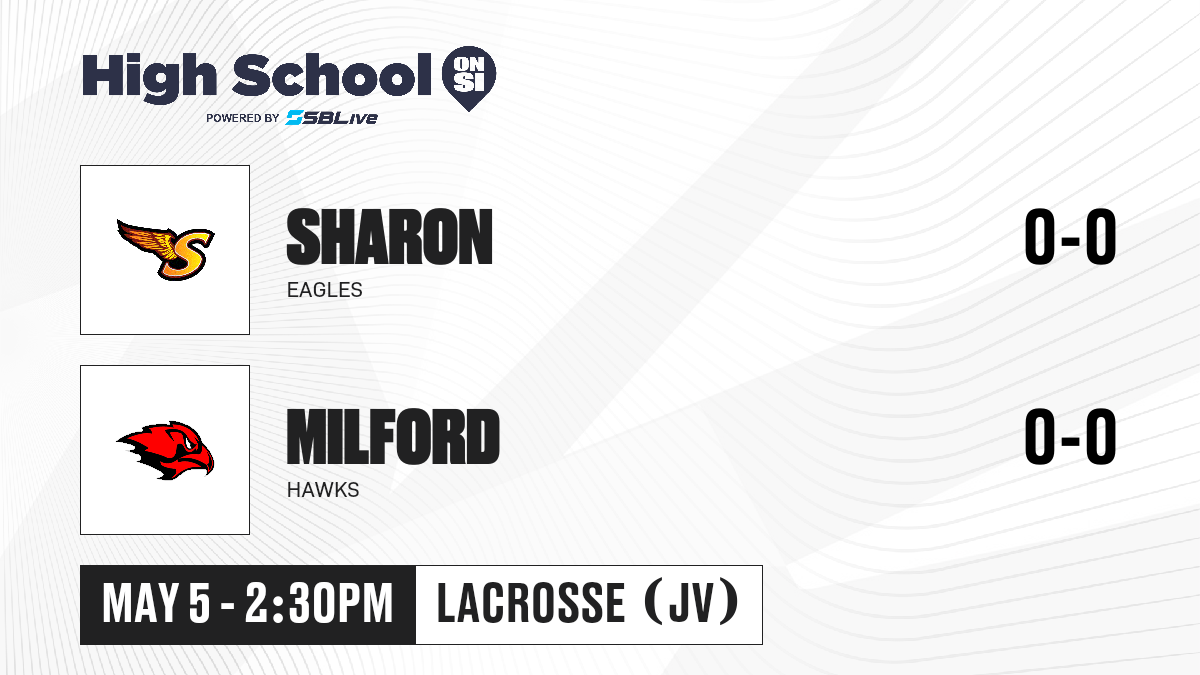 High School ON SI
POWERED BY SBLive

SHARON
EAGLES
0-0

MILFORD
HAWKS
0-0

MAY 5 - 2:30PM
LACROSSE (JV)